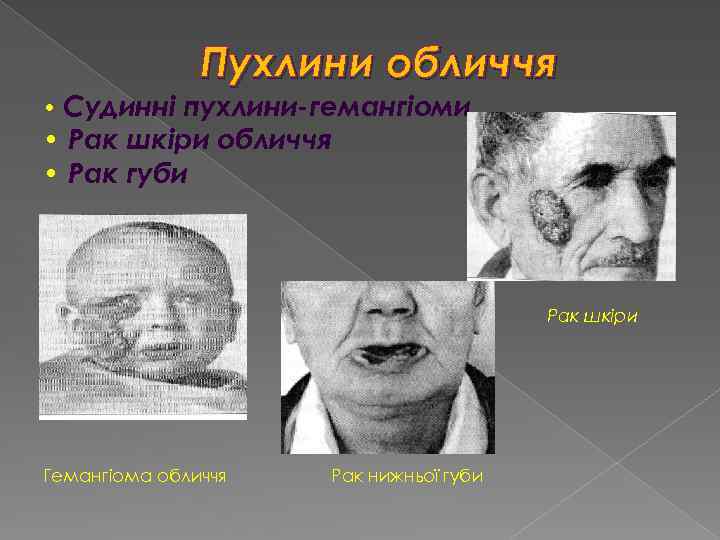 Пухлини обличчя

• Судинні пухлини-гемангіоми
• Рак шкіри обличчя
• Рак губи

Рак шкіри

Гемангіома обличчя

Рак нижньої губи